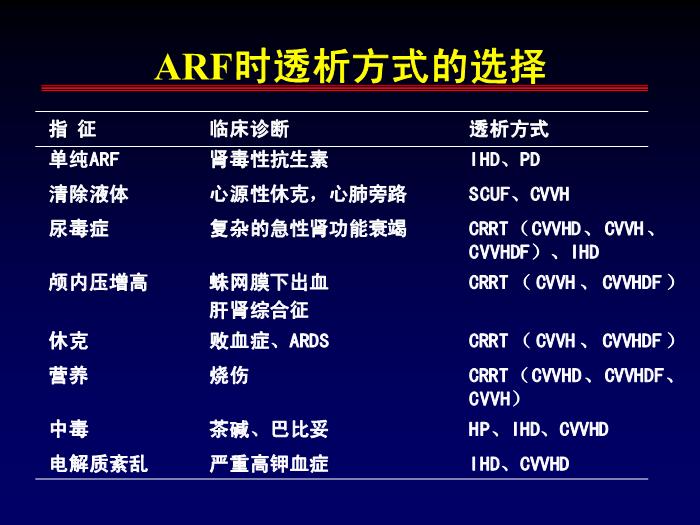 ARF时透析方式的选择

| 指 征 | 临床诊断 | 透析方式 |
|---|---|---|
| 单纯ARF | 肾毒性抗生素 | IHD、PD |
| 清除液体 | 心源性休克，心肺旁路 | SCUF、CVVH |
| 尿毒症 | 复杂的急性肾功能衰竭 | CRRT（CVVHD、CVVH、CVVHDF）、IHD |
| 颅内压增高 | 蛛网膜下出血 肝肾综合征 | CRRT（CVVH、CVVHDF） |
| 休克 | 败血症、ARDS | CRRT（CVVH、CVVHDF） |
| 营养 | 烧伤 | CRRT（CVVHD、CVVHDF、CVVH） |
| 中毒 | 茶碱、巴比妥 | HP、IHD、CVVHD |
| 电解质紊乱 | 严重高钾血症 | IHD、CVVHD |